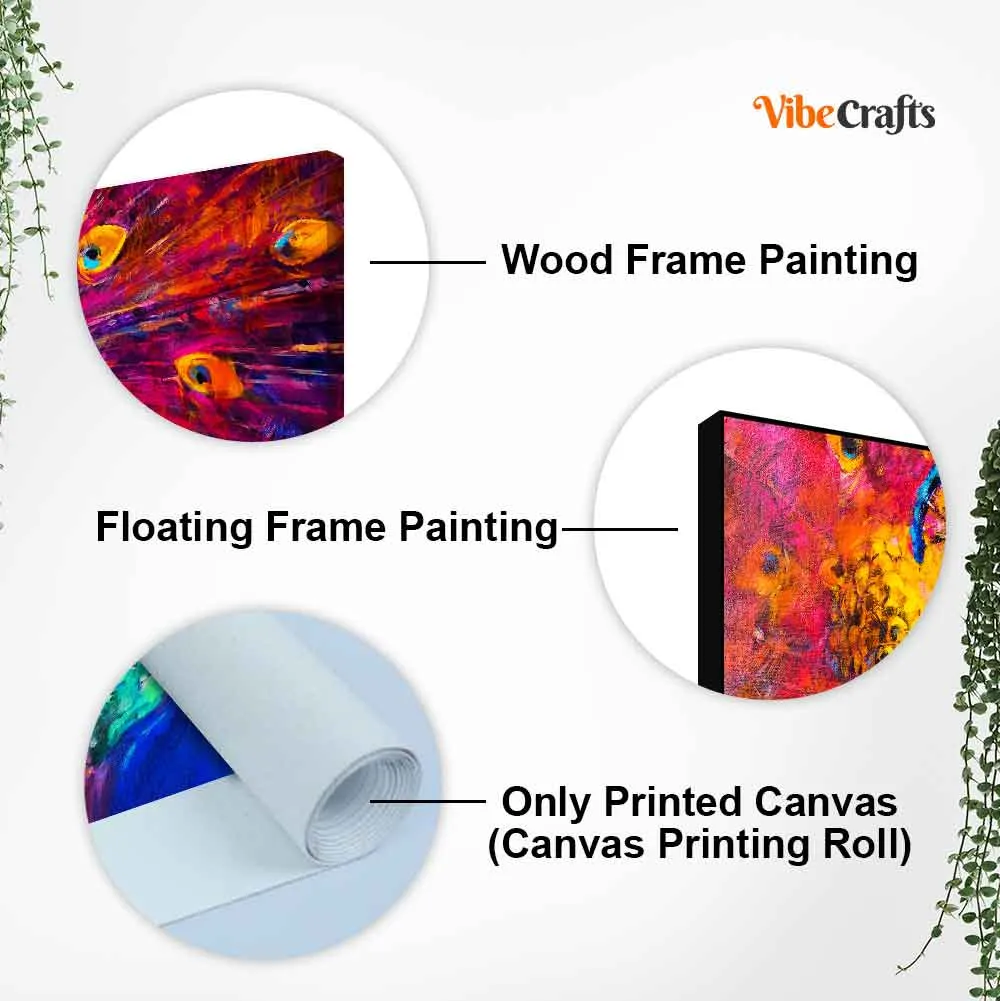 VibeCrafts

Wood Frame Painting

Floating Frame Painting

Only Printed Canvas
(Canvas Printing Roll)